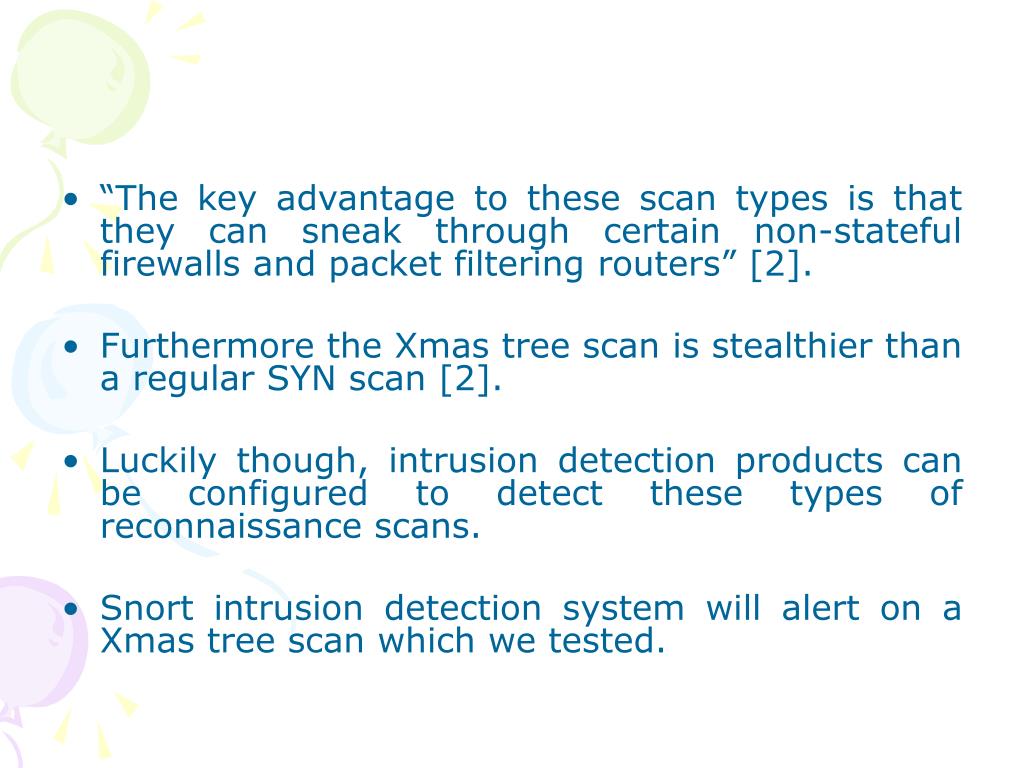 • “The key advantage to these scan types is that they can sneak through certain non-stateful firewalls and packet filtering routers” [2].

• Furthermore the Xmas tree scan is stealthier than a regular SYN scan [2].

• Luckily though, intrusion detection products can be configured to detect these types of reconnaissance scans.

• Snort intrusion detection system will alert on a Xmas tree scan which we tested.